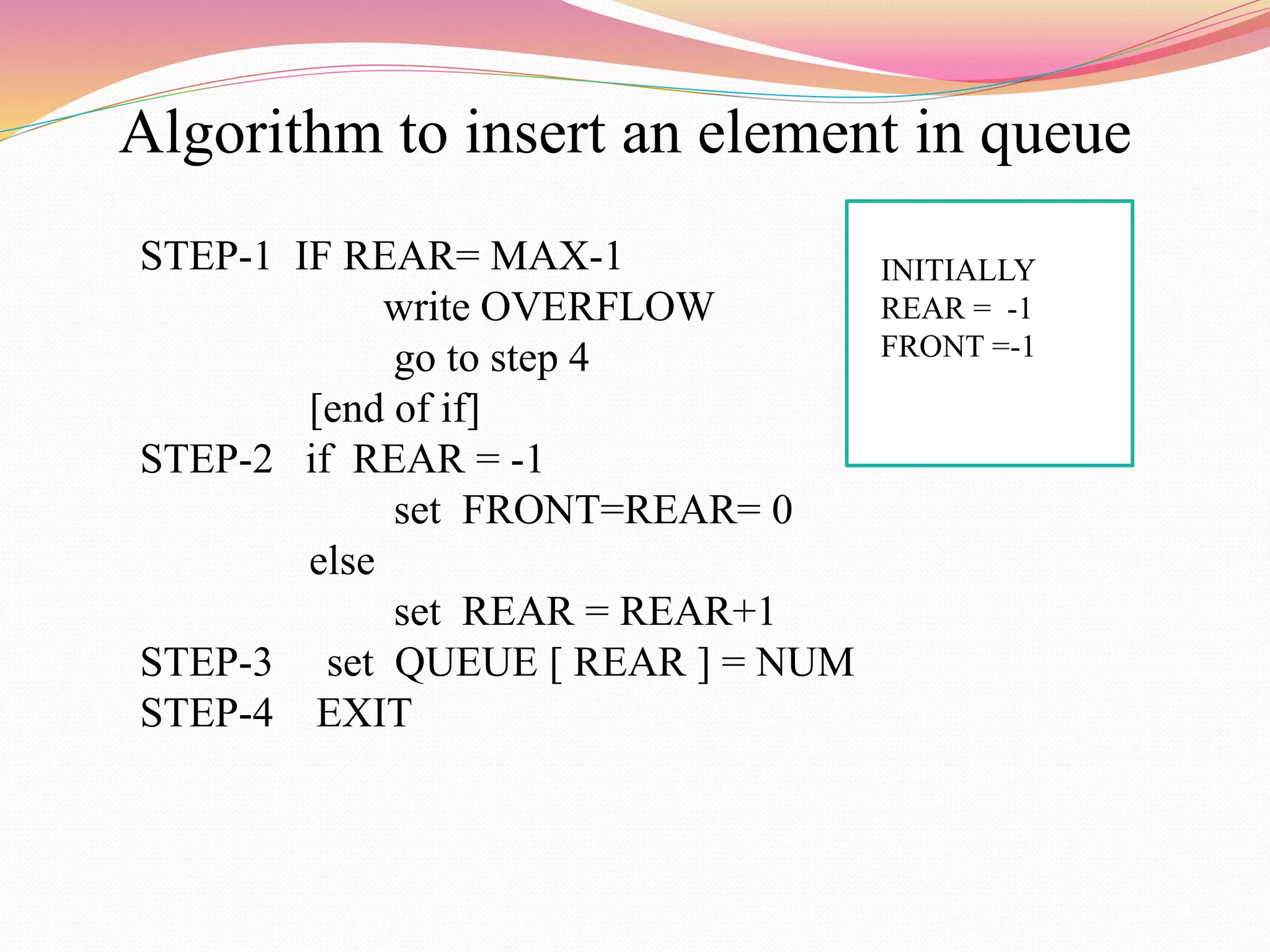 Algorithm to insert an element in queue

STEP-1 IF REAR= MAX-1
write OVERFLOW
go to step 4
[end of if]
STEP-2 if REAR = -1
set FRONT=REAR= 0
else
set REAR = REAR+1
STEP-3 set QUEUE [ REAR ] = NUM
STEP-4 EXIT

INITIALLY
REAR = -1
FRONT =-1